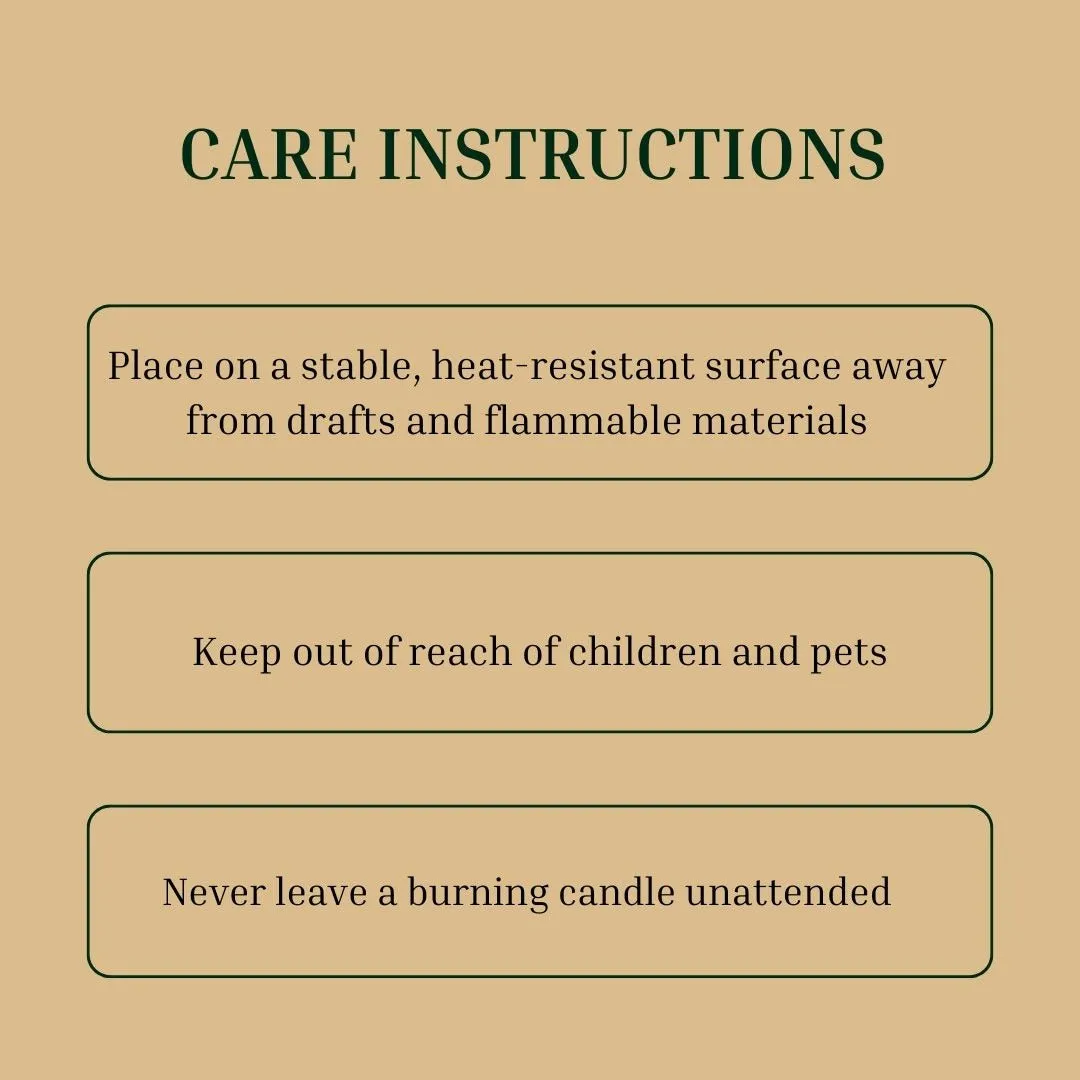 CARE INSTRUCTIONS

Place on a stable, heat-resistant surface away from drafts and flammable materials

Keep out of reach of children and pets

Never leave a burning candle unattended